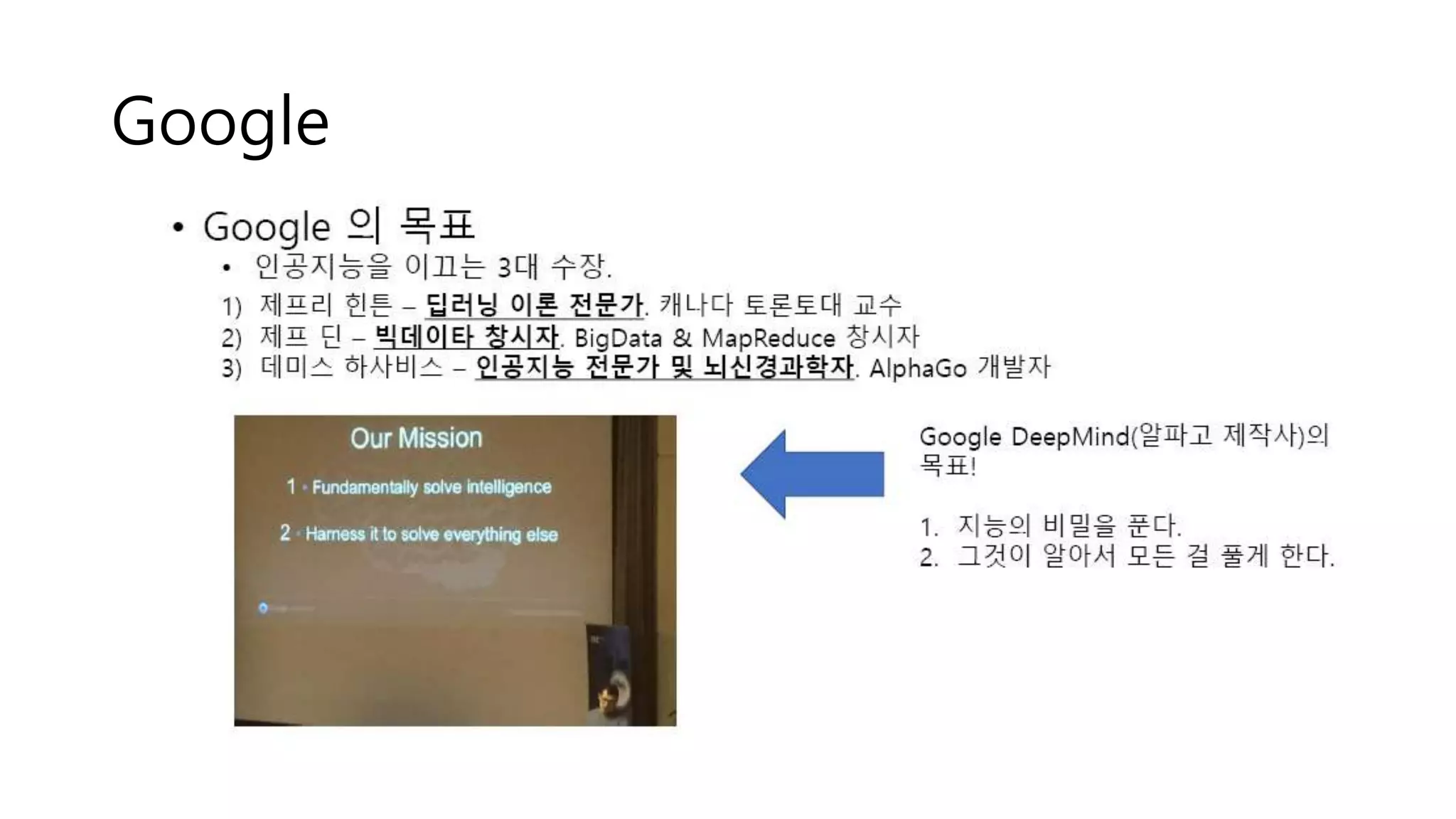 Google

• Google 의 목표
• 인공지능을 이끄는 3대 수장.
1) 제프리 힌튼 – 딥러닝 이론 전문가. 캐나다 토론토대 교수
2) 제프 딘 – 빅데이타 창시자. BigData & MapReduce 창시자
3) 데미스 하사비스 – 인공지능 전문가 및 뇌신경과학자. AlphaGo 개발자

Our Mission

1 · Fundamentally solve intelligence

2 · Harness it to solve everything else

Google DeepMind(알파고 제작사)의 목표!

1. 지능의 비밀을 푼다.
2. 그것이 알아서 모든 걸 풀게 한다.